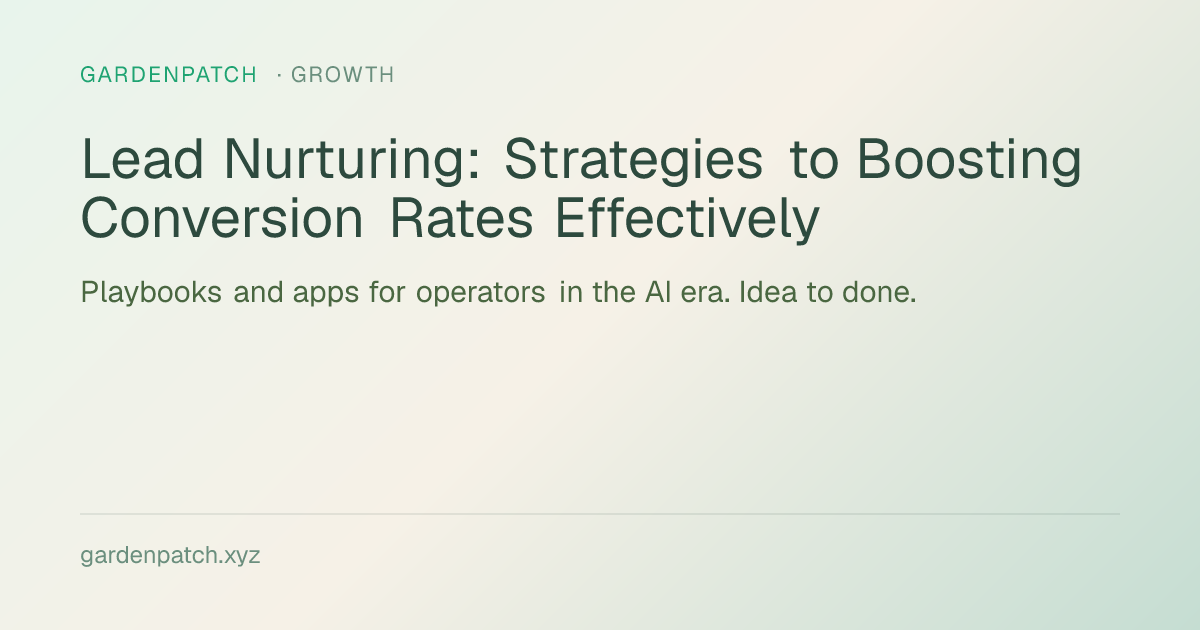 GARDENPATCH · GROWTH

Lead Nurturing: Strategies to Boosting Conversion Rates Effectively

Playbooks and apps for operators in the AI era. Idea to done.

gardenpatch.xyz